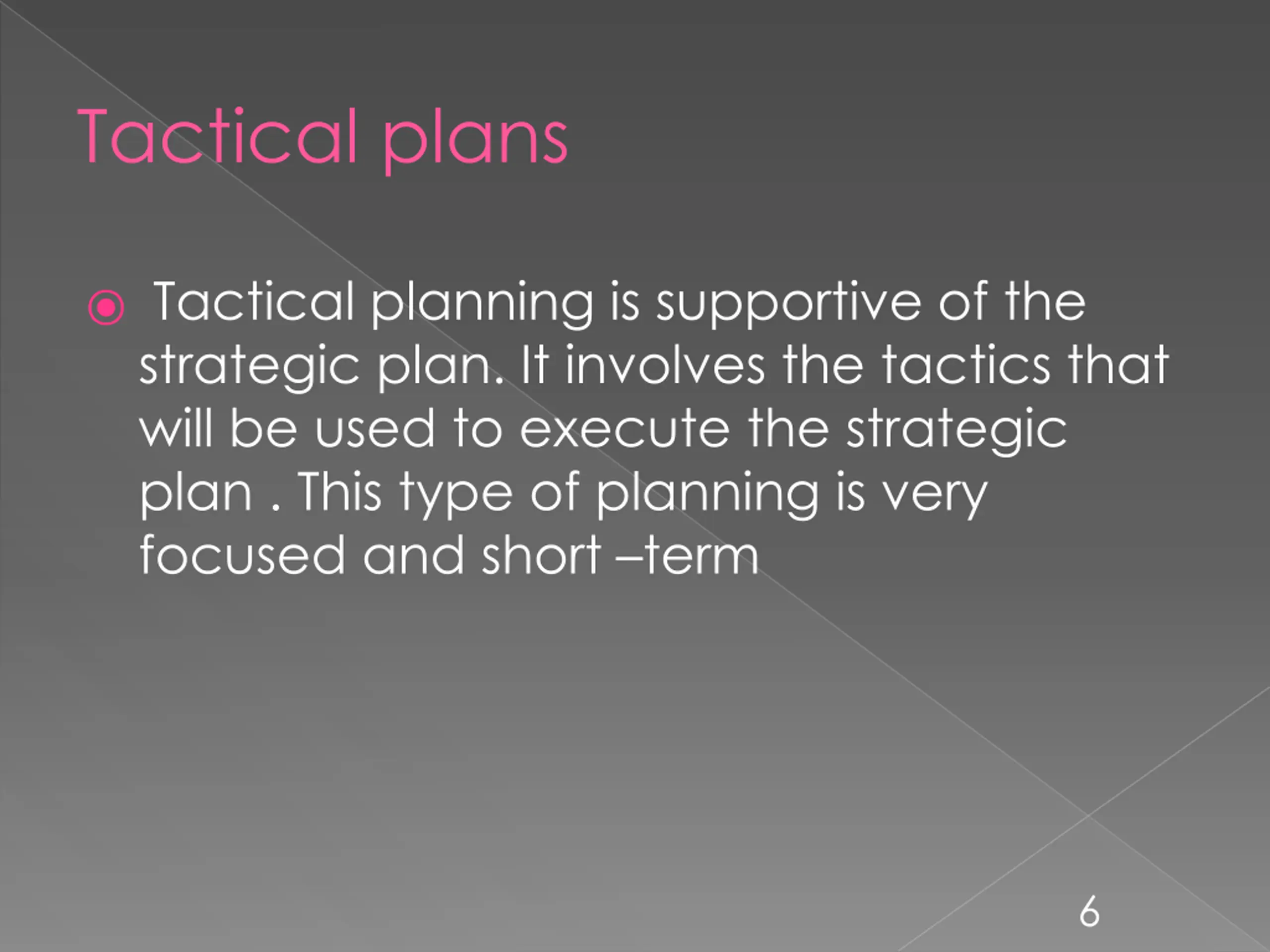 Tactical plans

Tactical planning is supportive of the strategic plan. It involves the tactics that will be used to execute the strategic plan . This type of planning is very focused and short –term

6